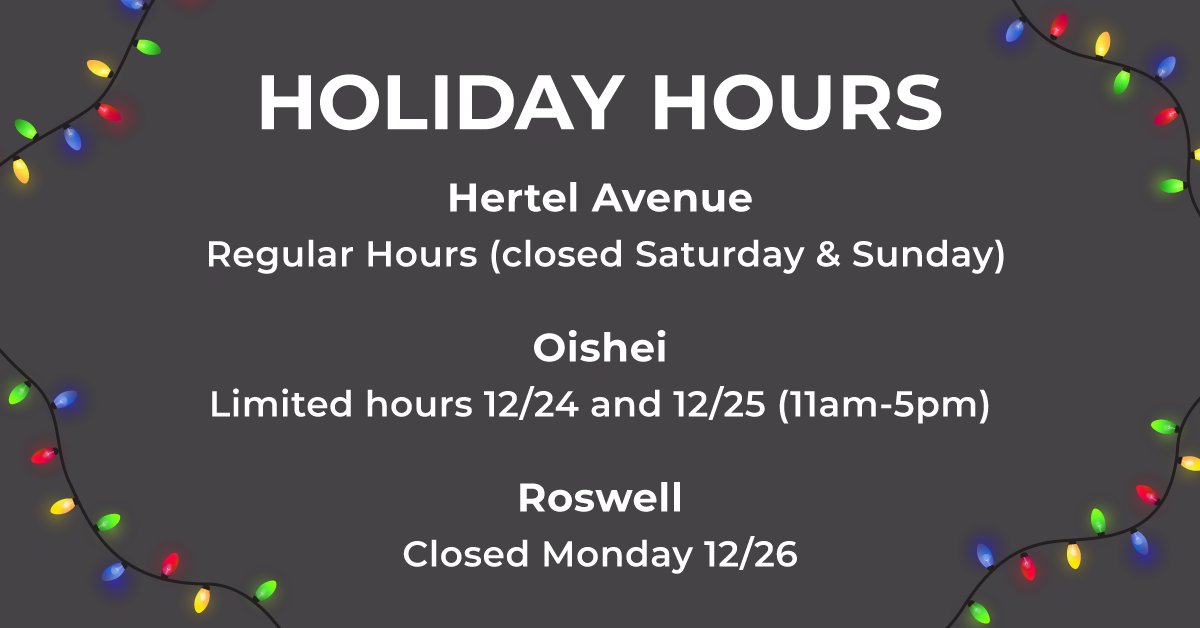 HOLIDAY HOURS

Hertel Avenue
Regular Hours (closed Saturday & Sunday)

Oishei
Limited hours 12/24 and 12/25 (11am-5pm)

Roswell
Closed Monday 12/26